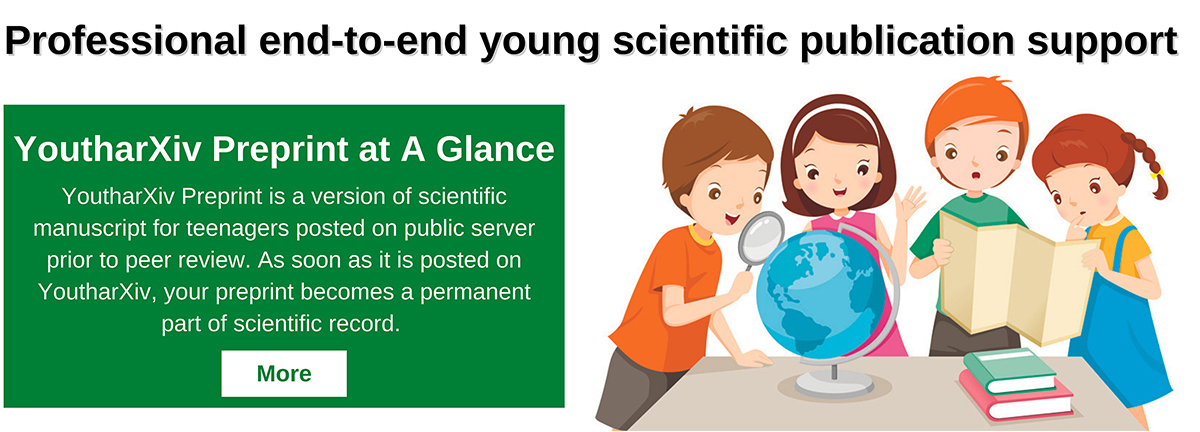 Professional end-to-end young scientific publication support

YoutharXiv Preprint at A Glance

YoutharXiv Preprint is a version of scientific manuscript for teenagers posted on public server prior to peer review. As soon as it is posted on YoutharXiv, your preprint becomes a permanent part of scientific record.

More